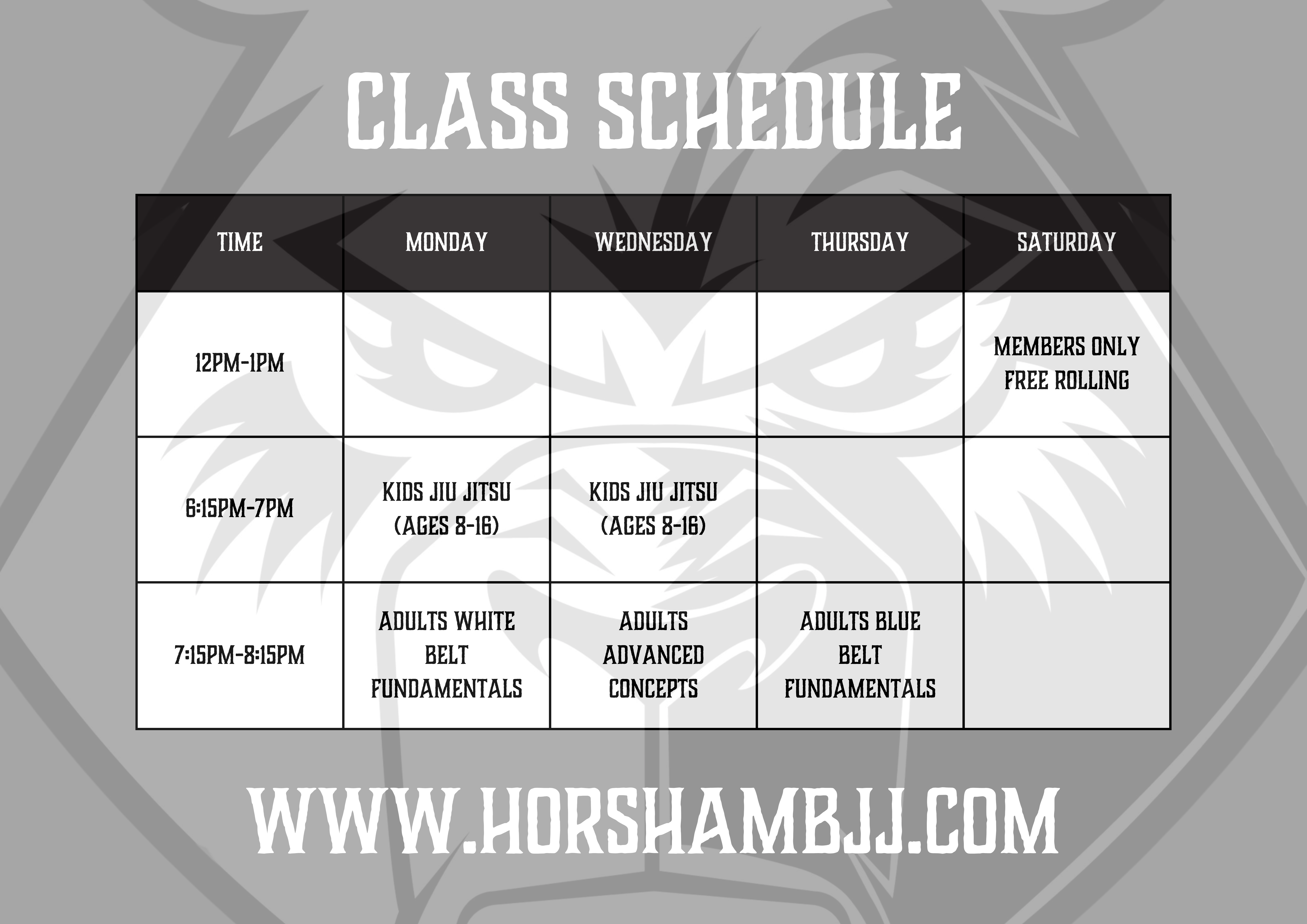 CLASS SCHEDULE

| TIME | MONDAY | WEDNESDAY | THURSDAY | SATURDAY |
|---|---|---|---|---|
| 12PM-1PM | | | | MEMBERS ONLY FREE ROLLING |
| 6:15PM-7PM | KIDS JIU JITSU (AGES 8-16) | KIDS JIU JITSU (AGES 8-16) | | |
| 7:15PM-8:15PM | ADULTS WHITE BELT FUNDAMENTALS | ADULTS ADVANCED CONCEPTS | ADULTS BLUE BELT FUNDAMENTALS | |

WWW.HORSHAMBJJ.COM